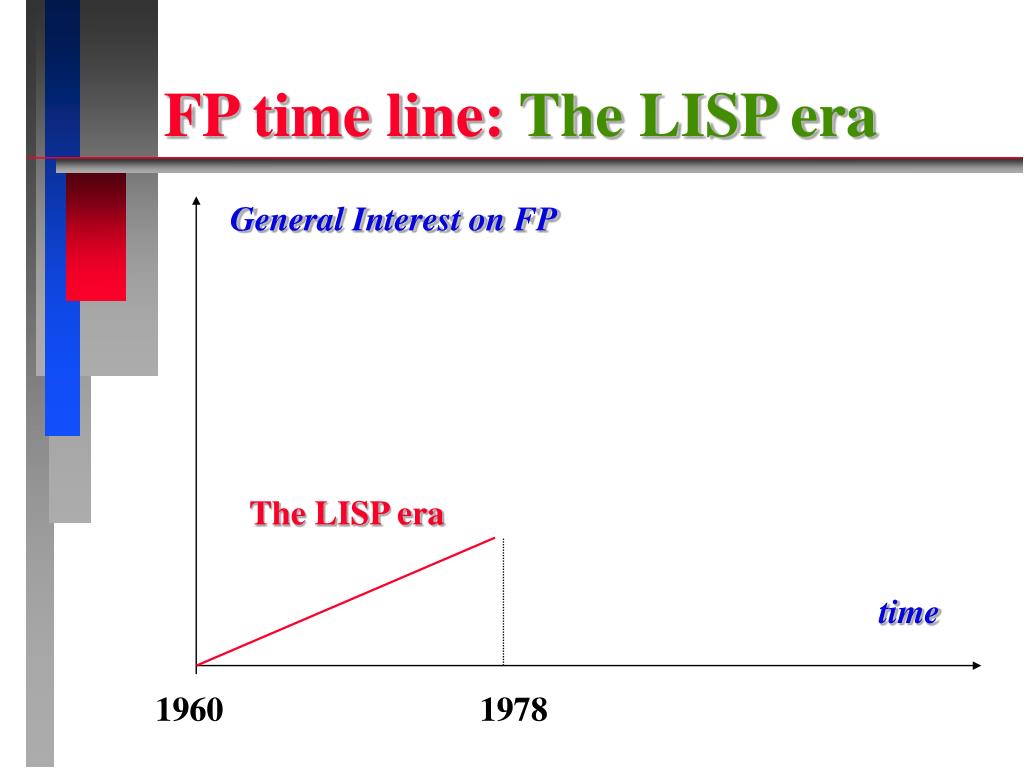 FP time line: The LISP era

General Interest on FP

The LISP era

time

1960

1978